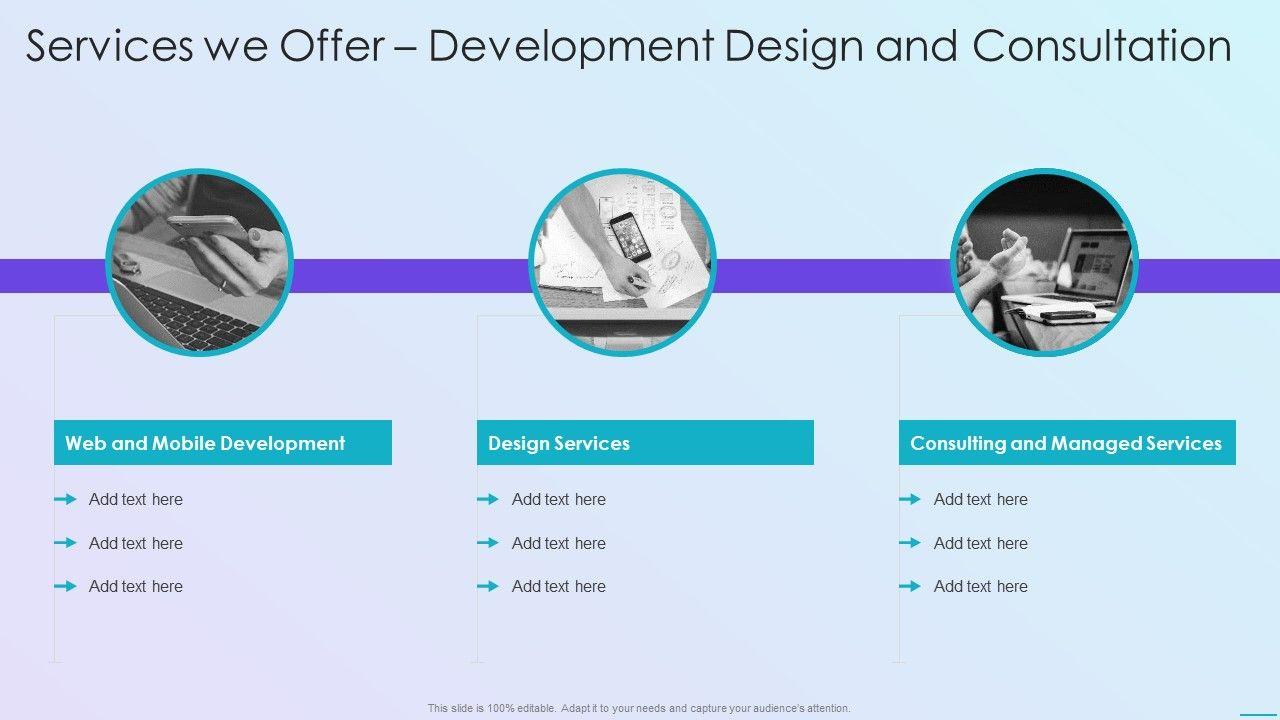 Services we Offer – Development Design and Consultation

Web and Mobile Development

Add text here

Add text here

Add text here

Design Services

Add text here

Add text here

Add text here

Consulting and Managed Services

Add text here

Add text here

Add text here

This slide is 100% editable. Adapt it to your needs and capture your audience's attention.